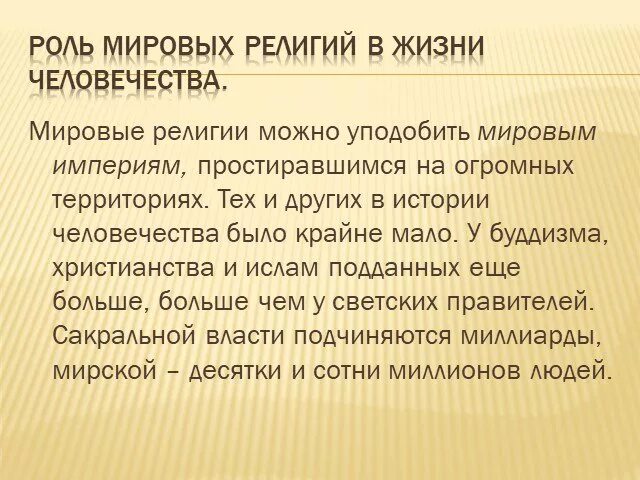 РОЛЬ МИРОВЫХ РЕЛИГИЙ В ЖИЗНИ ЧЕЛОВЕЧЕСТВА.

Мировые религии можно уподобить мировым империям, простиравшимся на огромных территориях. Тех и других в истории человечества было крайне мало. У буддизма, христианства и ислам подданных еще больше, больше чем у светских правителей. Сакральной власти подчиняются миллиарды, мирской – десятки и сотни миллионов людей.